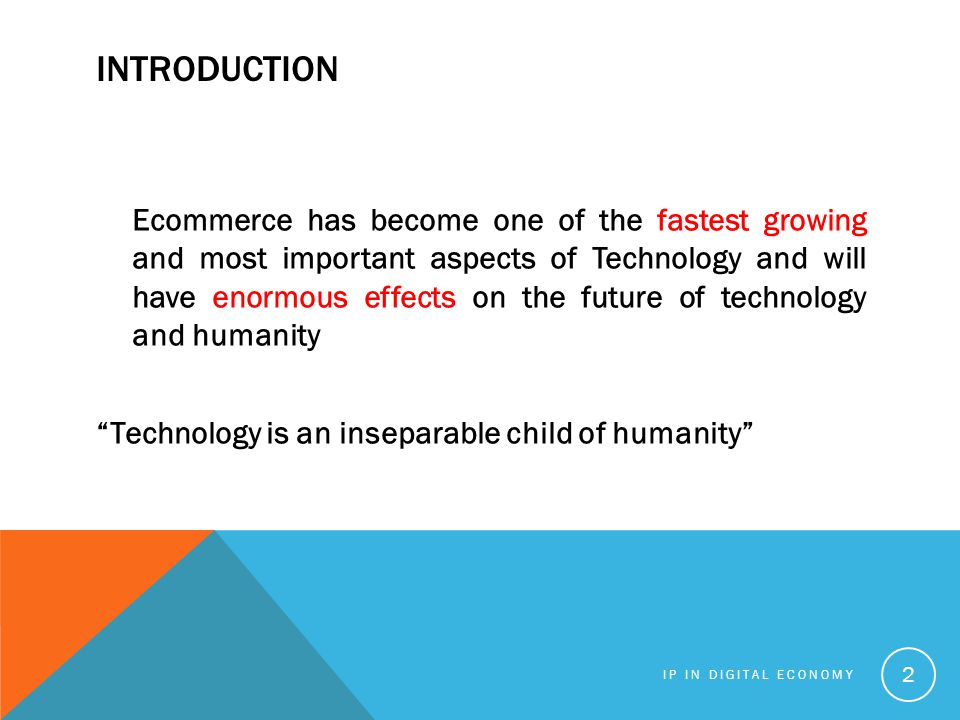 INTRODUCTION

Ecommerce has become one of the fastest growing and most important aspects of Technology and will have enormous effects on the future of technology and humanity

“Technology is an inseparable child of humanity”

IP IN DIGITAL ECONOMY

2